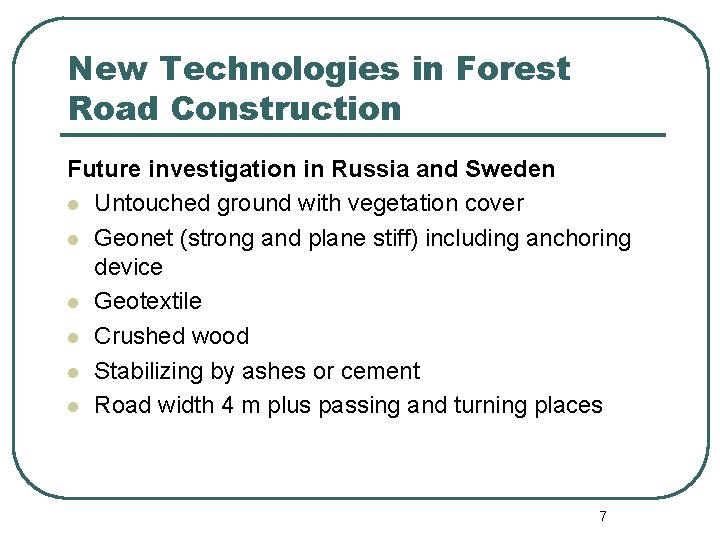 New Technologies in Forest Road Construction

Future investigation in Russia and Sweden

- Untouched ground with vegetation cover
- Geonet (strong and plane stiff) including anchoring device
- Geotextile
- Crushed wood
- Stabilizing by ashes or cement
- Road width 4 m plus passing and turning places

7